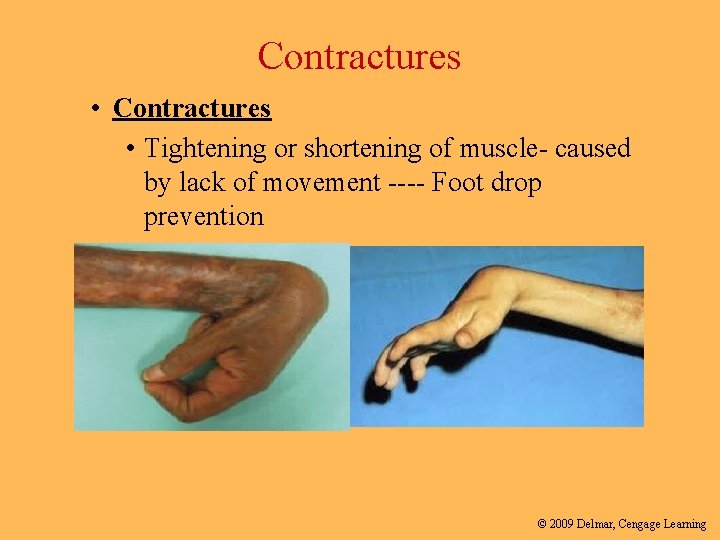 Contractures

• Contractures
  • Tightening or shortening of muscle- caused by lack of movement ---- Foot drop prevention

© 2009 Delmar, Cengage Learning